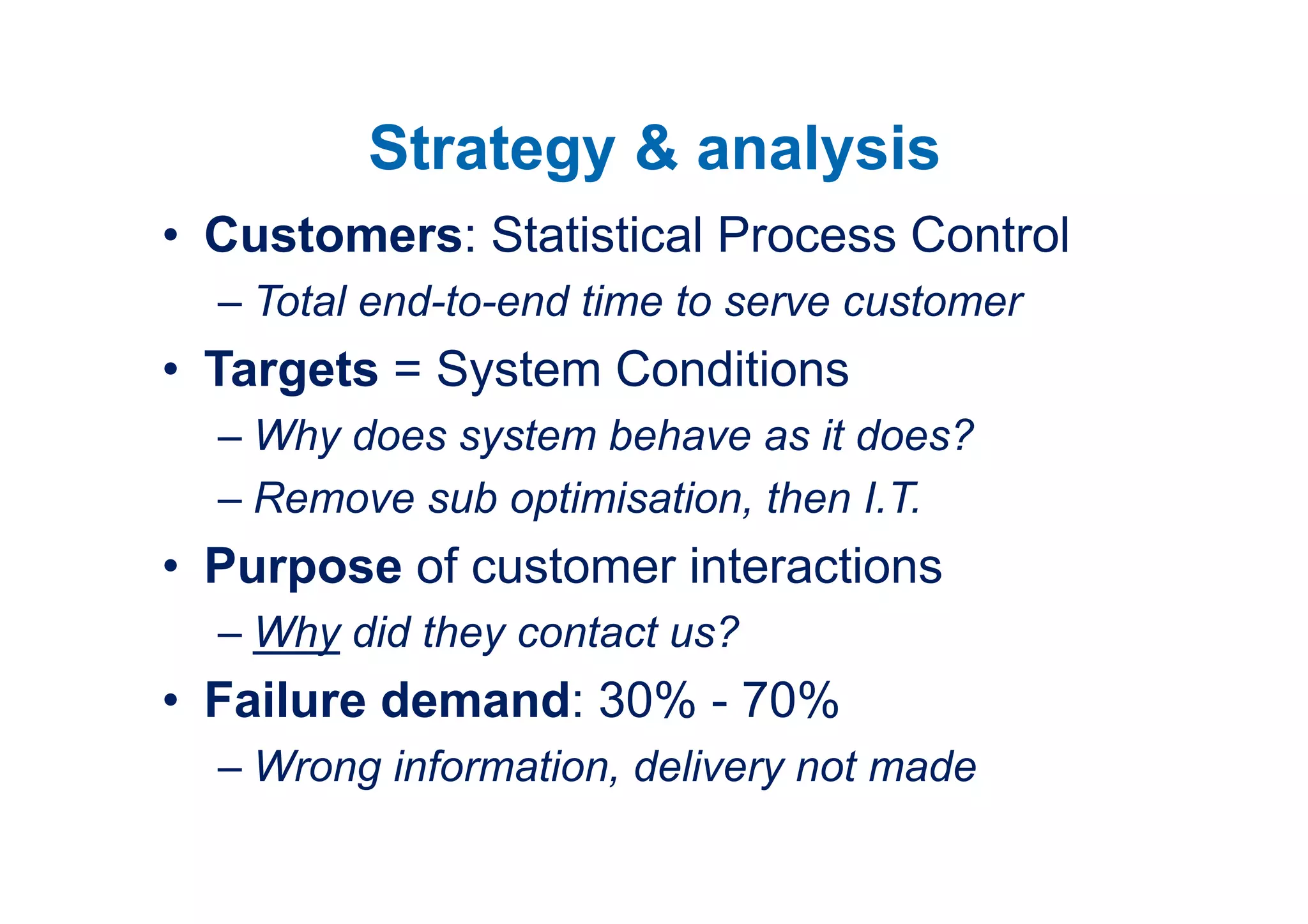 Strategy & analysis

• Customers: Statistical Process Control
– Total end-to-end time to serve customer
• Targets = System Conditions
– Why does system behave as it does?
– Remove sub optimisation, then I.T.
• Purpose of customer interactions
– Why did they contact us?
• Failure demand: 30% - 70%
– Wrong information, delivery not made